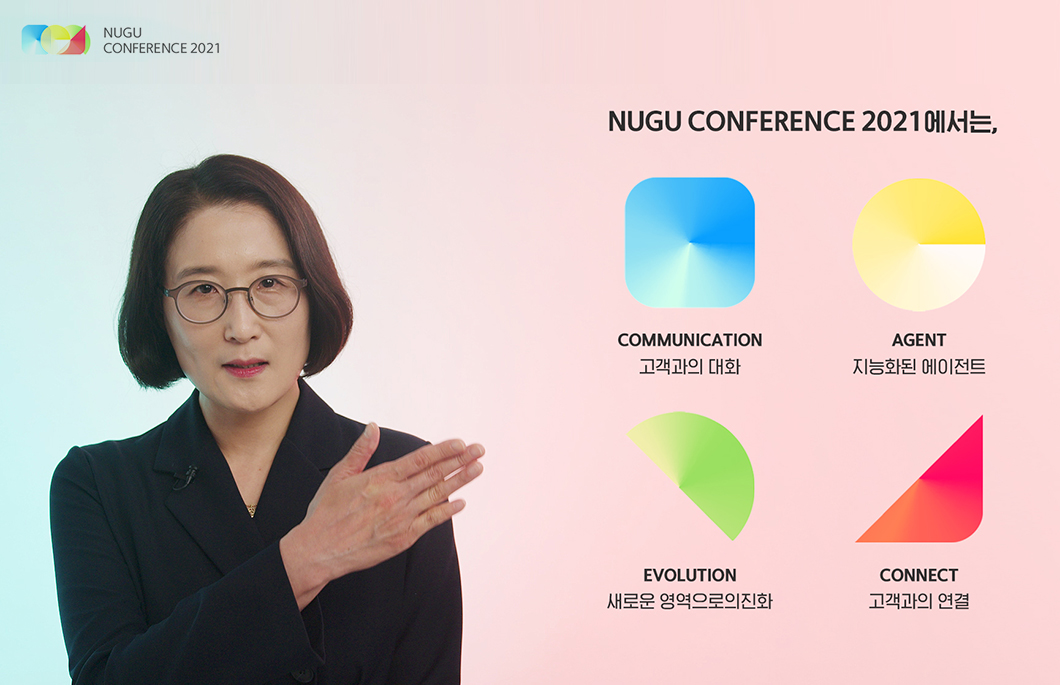 NUGU CONFERENCE 2021

NUGU CONFERENCE 2021에서는,

COMMUNICATION
고객과의 대화

AGENT
지능화된 에이전트

EVOLUTION
새로운 영역으로의진화

CONNECT
고객과의 연결